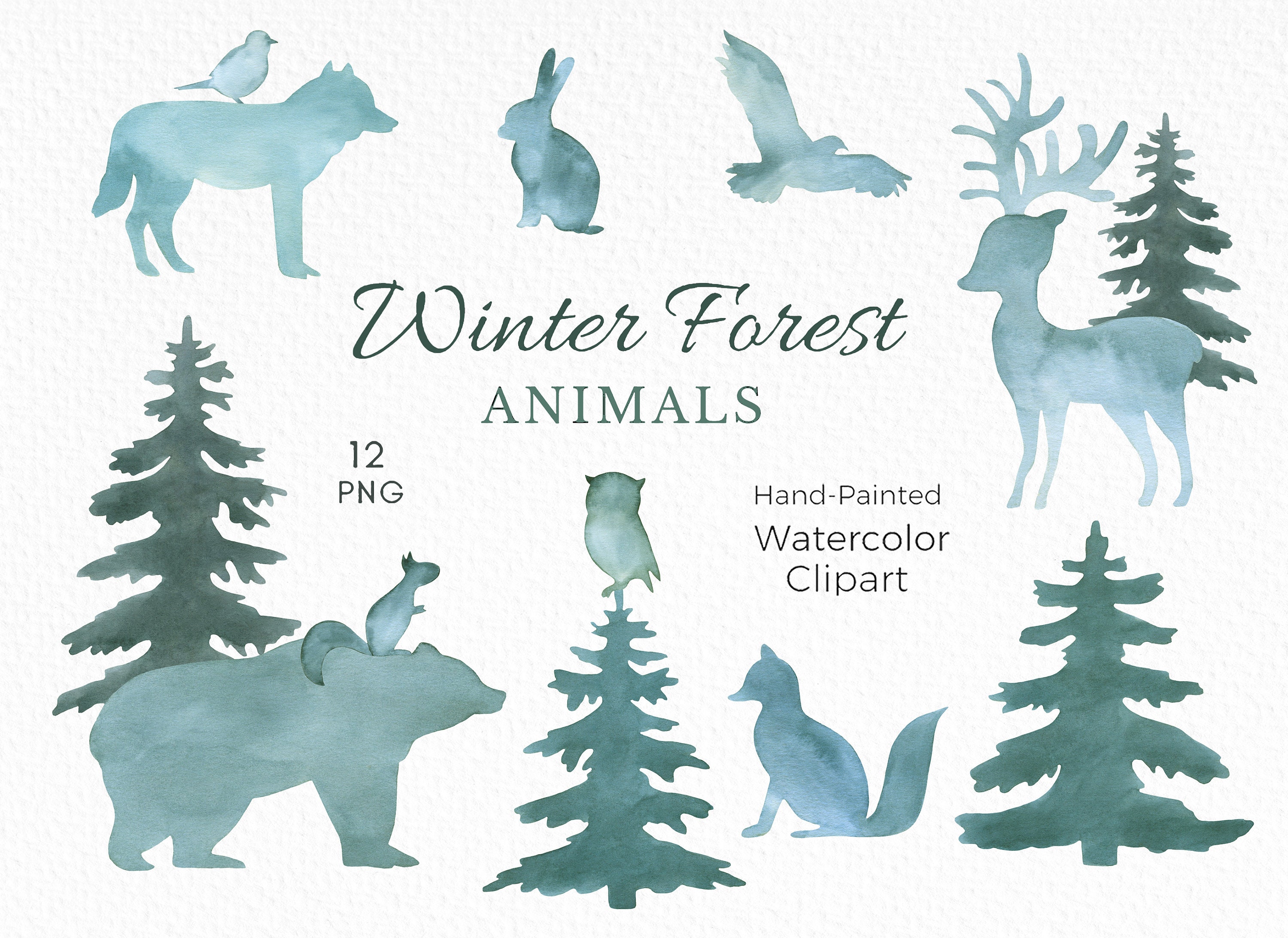 Winter Forest
ANIMALS

12
PNG

Hand-Painted
Watercolor
Clipart